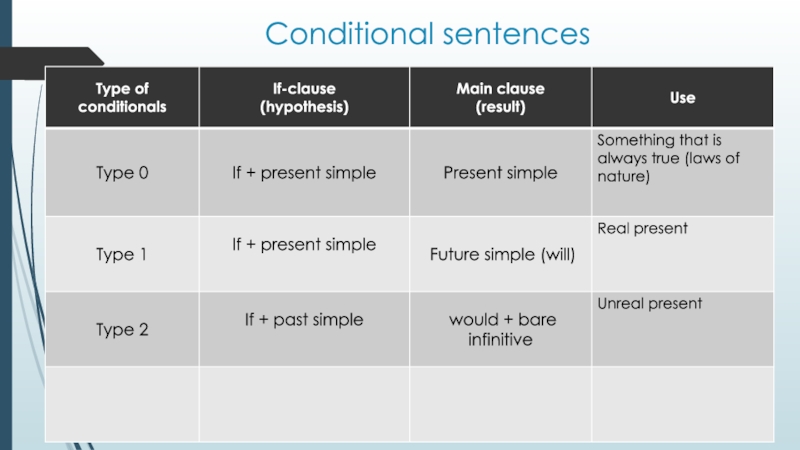 Conditional sentences

| Type of conditionals | If-clause (hypothesis) | Main clause (result) | Use |
|---|---|---|---|
| Type 0 | If + present simple | Present simple | Something that is always true (laws of nature) |
| Type 1 | If + present simple | Future simple (will) | Real present |
| Type 2 | If + past simple | would + bare infinitive | Unreal present |
| | | | |